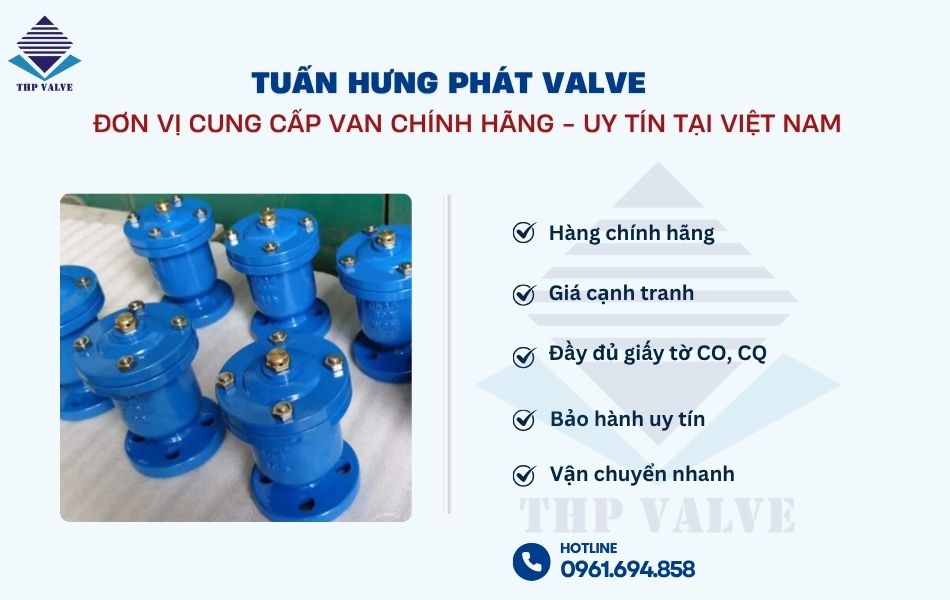 THP VALVE

TUẤN HƯNG PHÁT VALVE
ĐƠN VỊ CUNG CẤP VAN CHÍNH HÃNG – UY TÍN TẠI VIỆT NAM

Hàng chính hãng

Giá cạnh tranh

Đầy đủ giấy tờ CO, CQ

Bảo hành uy tín

Vận chuyển nhanh

THP VALVE

HOTLINE
0961.694.858